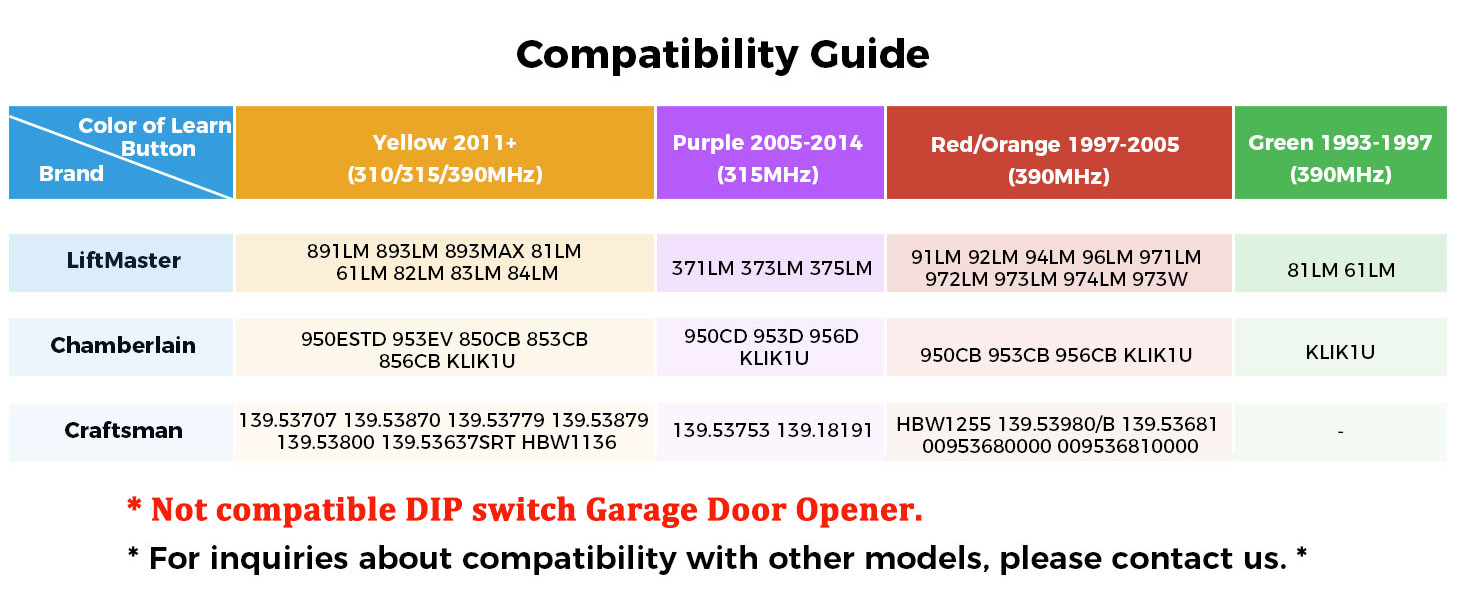 Compatibility Guide

| Color of Learn Button / Brand | Yellow 2011+ (310/315/390MHz) | Purple 2005-2014 (315MHz) | Red/Orange 1997-2005 (390MHz) | Green 1993-1997 (390MHz) |
|---|---|---|---|---|
| LiftMaster | 891LM 893LM 893MAX 81LM 61LM 82LM 83LM 84LM | 371LM 373LM 375LM | 91LM 92LM 94LM 96LM 971LM 972LM 973LM 974LM 973W | 81LM 61LM |
| Chamberlain | 950ESTD 953EV 850CB 853CB 856CB KLIK1U | 950CD 953D 956D KLIK1U | 950CB 953CB 956CB KLIK1U | KLIK1U |
| Craftsman | 139.53707 139.53870 139.53779 139.53879 139.53800 139.53637SRT HBW1136 | 139.53753 139.18191 | HBW1255 139.53980/B 139.53681 00953680000 009536810000 | - |

* Not compatible DIP switch Garage Door Opener.

* For inquiries about compatibility with other models, please contact us. *